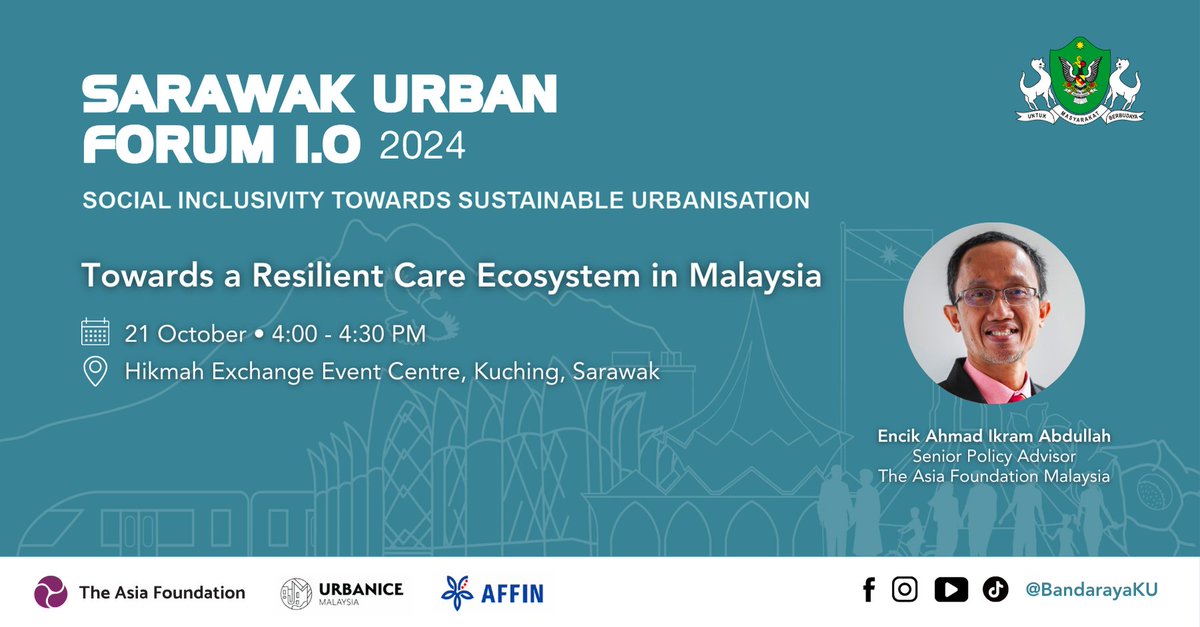 SARAWAK URBAN FORUM 1.0 2024

SOCIAL INCLUSIVITY TOWARDS SUSTAINABLE URBANISATION

UNTUK MASYARAKAT BERBUDAYA

Towards a Resilient Care Ecosystem in Malaysia

21 October • 4:00 - 4:30 PM

Hikmah Exchange Event Centre, Kuching, Sarawak

Encik Ahmad Ikram Abdullah
Senior Policy Advisor
The Asia Foundation Malaysia

The Asia Foundation

URBANICE MALAYSIA

AFFIN

@BandarayaKU